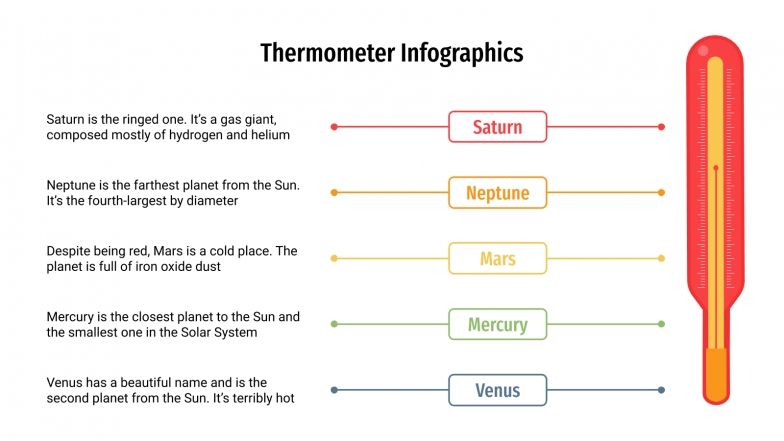 Thermometer Infographics

Saturn is the ringed one. It's a gas giant, composed mostly of hydrogen and helium

Saturn

Neptune is the farthest planet from the Sun. It's the fourth-largest by diameter

Neptune

Despite being red, Mars is a cold place. The planet is full of iron oxide dust

Mars

Mercury is the closest planet to the Sun and the smallest one in the Solar System

Mercury

Venus has a beautiful name and is the second planet from the Sun. It's terribly hot

Venus